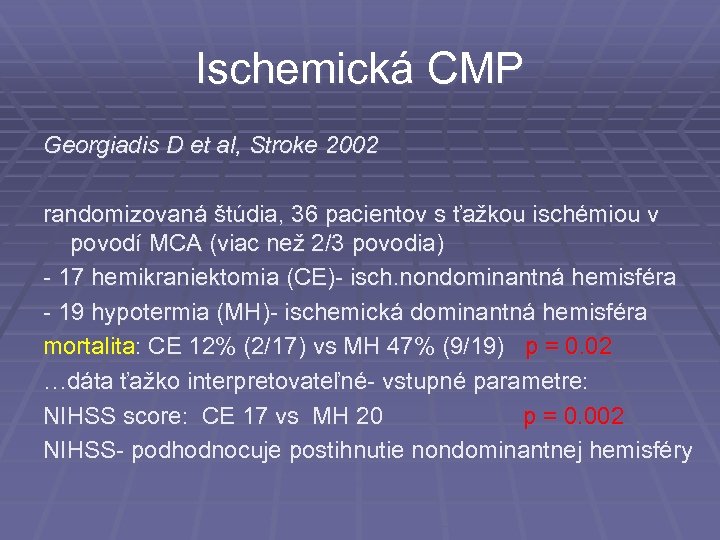 Ischemická CMP

Georgiadis D et al, Stroke 2002

randomizovaná štúdia, 36 pacientov s ťažkou ischémiou v povodí MCA (viac než 2/3 povodia)

- 17 hemikraniektomia (CE)- isch.nondominantná hemisféra

- 19 hypotermia (MH)- ischemická dominantná hemisféra

mortalita: CE 12% (2/17) vs MH 47% (9/19) p = 0.02

…dáta ťažko interpretovateľné- vstupné parametre:

NIHSS score: CE 17 vs MH 20 p = 0.002

NIHSS- podhodnocuje postihnutie nondominantnej hemisféry